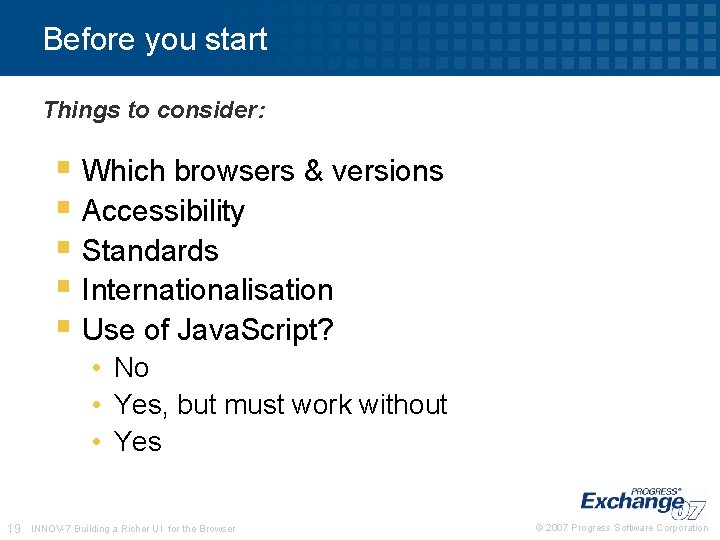 Before you start

Things to consider:

- Which browsers & versions
- Accessibility
- Standards
- Internationalisation
- Use of JavaScript?
  - No
  - Yes, but must work without
  - Yes

PROGRESS® Exchange 07

19 INNOV-7 Building a Richer UI for the Browser © 2007 Progress Software Corporation